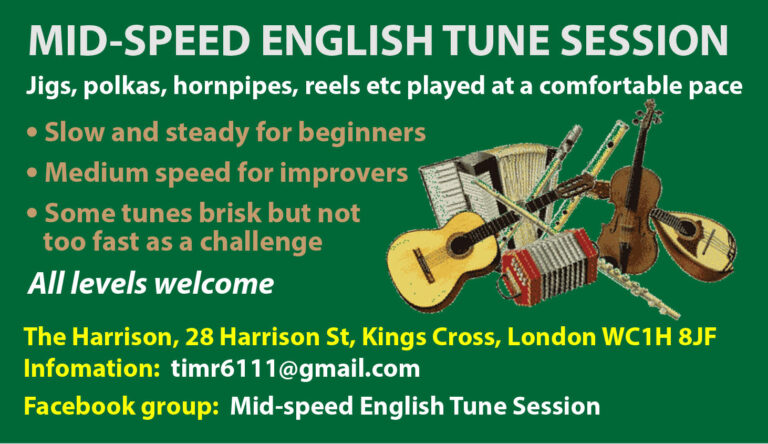 MID-SPEED ENGLISH TUNE SESSION

Jigs, polkas, hornpipes, reels etc played at a comfortable pace

• Slow and steady for beginners

• Medium speed for improvers

• Some tunes brisk but not too fast as a challenge

All levels welcome

The Harrison, 28 Harrison St, Kings Cross, London WC1H 8JF

Infomation: timr6111@gmail.com

Facebook group: Mid-speed English Tune Session